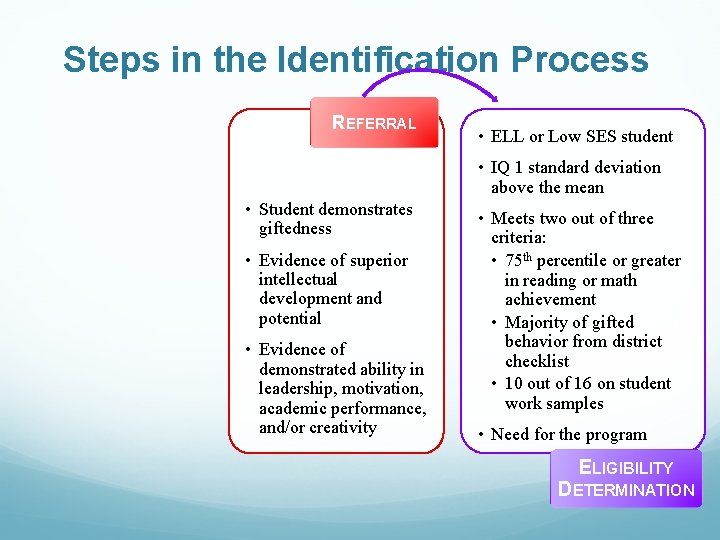 Steps in the Identification Process

REFERRAL

• Student demonstrates giftedness
• Evidence of superior intellectual development and potential
• Evidence of demonstrated ability in leadership, motivation, academic performance, and/or creativity

• ELL or Low SES student
• IQ 1 standard deviation above the mean
• Meets two out of three criteria:
  • 75$^{th}$ percentile or greater in reading or math achievement
  • Majority of gifted behavior from district checklist
  • 10 out of 16 on student work samples
• Need for the program

ELIGIBILITY DETERMINATION